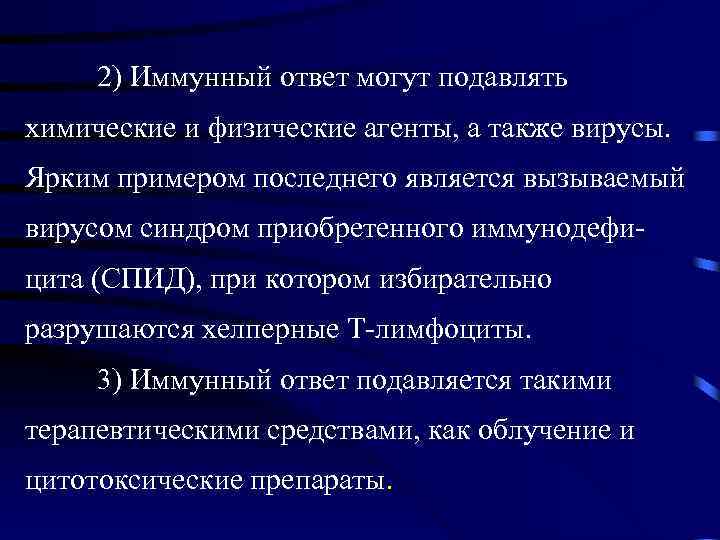 2) Иммунный ответ могут подавлять химические и физические агенты, а также вирусы. Ярким примером последнего является вызываемый вирусом синдром приобретенного иммунодефицита (СПИД), при котором избирательно разрушаются хелперные Т-лимфоциты.

3) Иммунный ответ подавляется такими терапевтическими средствами, как облучение и цитотоксические препараты.